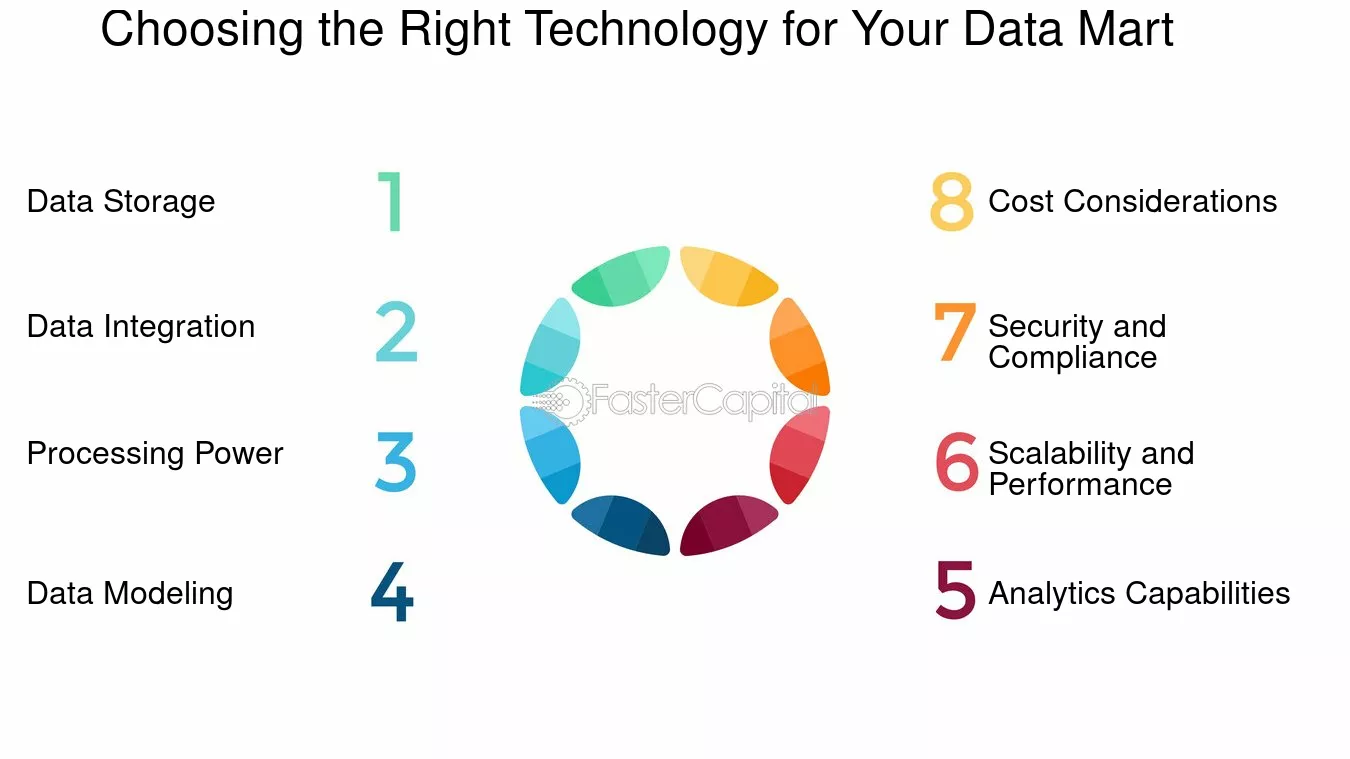 Choosing the Right Technology for Your Data Mart

Data Storage 1

Data Integration 2

Processing Power 3

Data Modeling 4

FasterCapital

8 Cost Considerations

7 Security and Compliance

6 Scalability and Performance

5 Analytics Capabilities